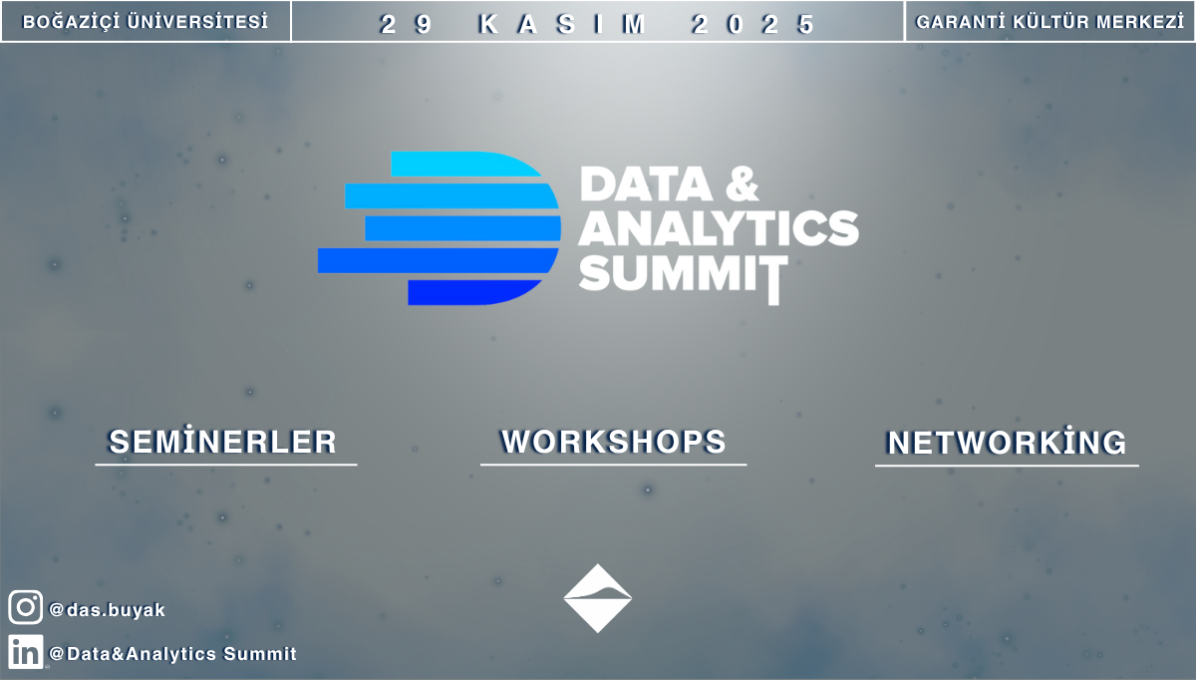 BOĞAZİÇİ ÜNİVERSİTESİ

29 KASIM 2025

GARANTİ KÜLTÜR MERKEZİ

DATA & ANALYTICS SUMMIT

SEMİNERLER

WORKSHOPS

NETWORKİNG

@das.buyak

@Data&Analytics Summit